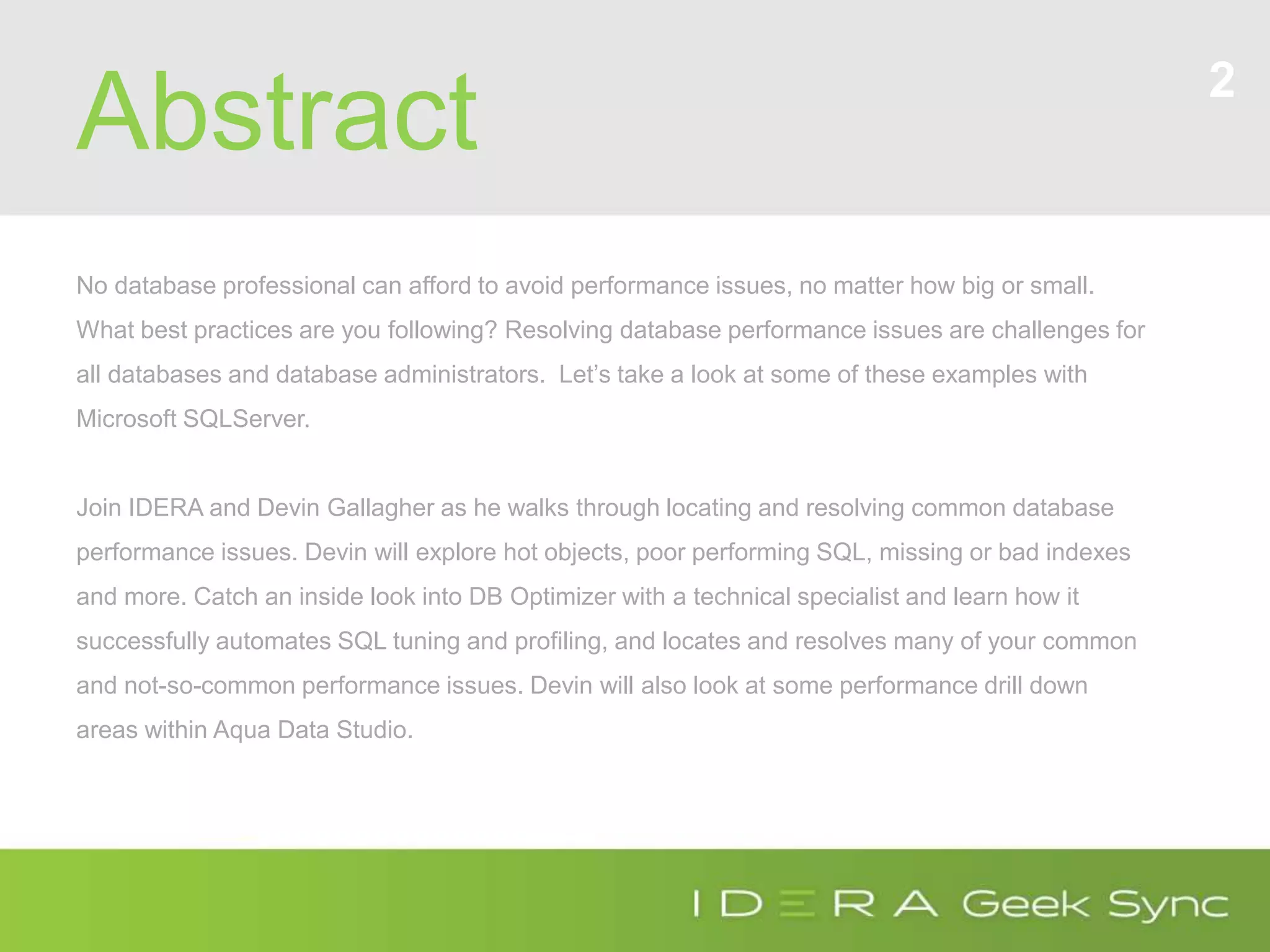 Abstract

2

No database professional can afford to avoid performance issues, no matter how big or small. What best practices are you following? Resolving database performance issues are challenges for all databases and database administrators.  Let's take a look at some of these examples with Microsoft SQLServer.

Join IDERA and Devin Gallagher as he walks through locating and resolving common database performance issues. Devin will explore hot objects, poor performing SQL, missing or bad indexes and more. Catch an inside look into DB Optimizer with a technical specialist and learn how it successfully automates SQL tuning and profiling, and locates and resolves many of your common and not-so-common performance issues. Devin will also look at some performance drill down areas within Aqua Data Studio.

IDERA Geek Sync